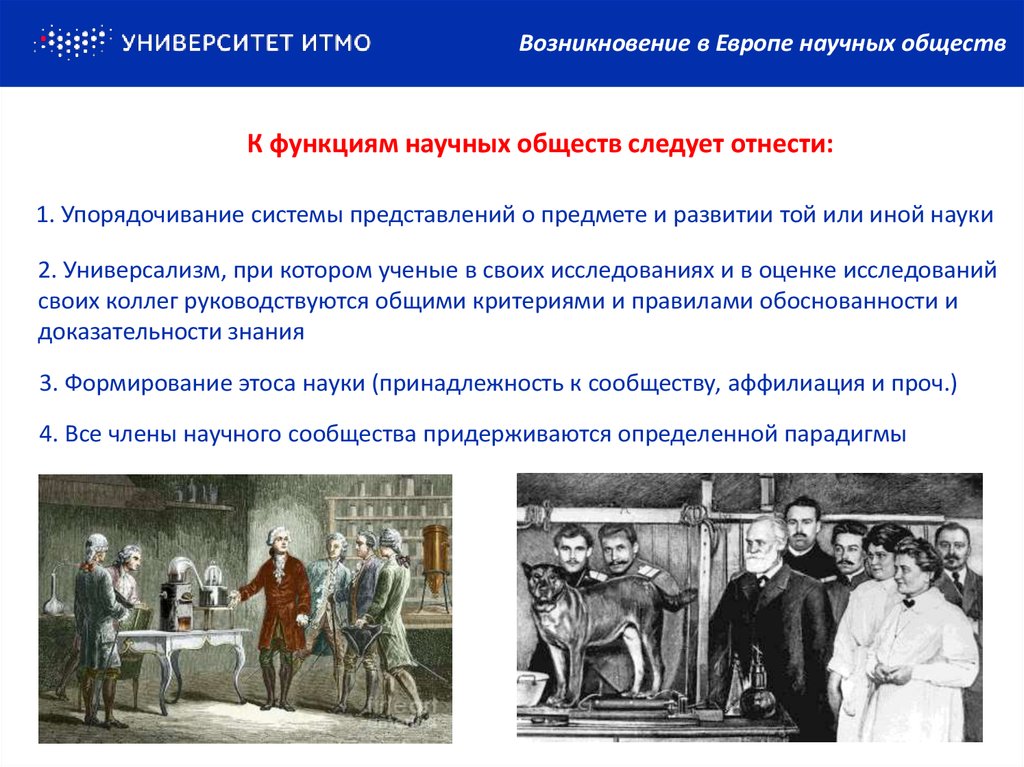 УНИВЕРСИТЕТ ИТМО

Возникновение в Европе научных обществ

К функциям научных обществ следует отнести:

1. Упорядочивание системы представлений о предмете и развитии той или иной науки

2. Универсализм, при котором ученые в своих исследованиях и в оценке исследований своих коллег руководствуются общими критериями и правилами обоснованности и доказательности знания

3. Формирование этоса науки (принадлежность к сообществу, аффилиация и проч.)

4. Все члены научного сообщества придерживаются определенной парадигмы